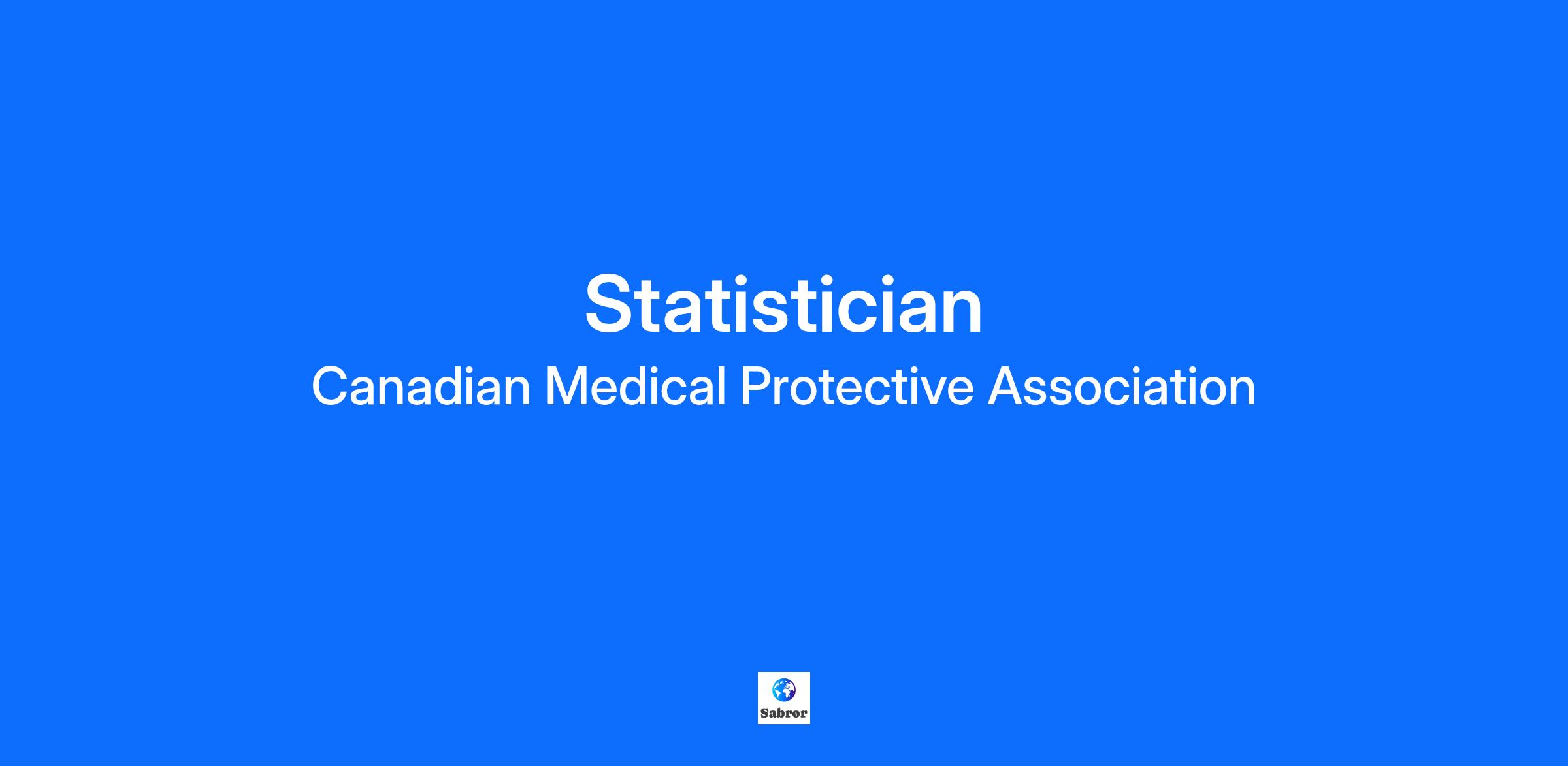 Statistician
Canadian Medical Protective Association

Sabror